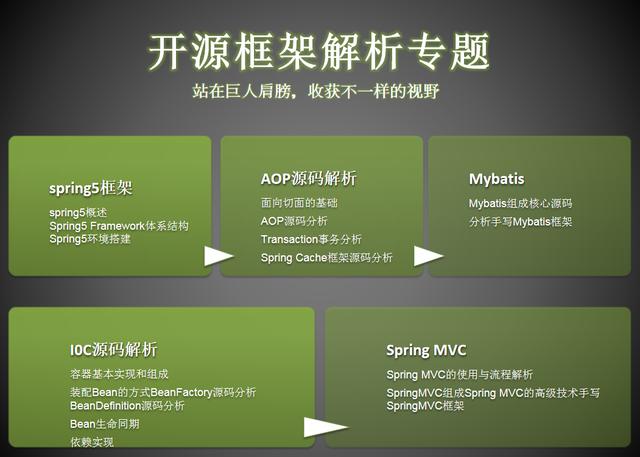 开源框架解析专题
站在巨人肩膀，收获不一样的视野

spring5框架
spring5概述
Spring5 Framework体系结构
Spring5环境搭建

AOP源码解析
面向切面的基础
AOP源码分析
Transaction事务分析
Spring Cache框架源码分析

Mybatis
Mybatis组成核心源码
分析手写Mybatis框架

IOC源码解析
容器基本实现和组成
装配Bean的方式BeanFactory源码分析
BeanDefinition源码分析
Bean生命同期
依赖实现

Spring MVC
Spring MVC的使用与流程解析
SpringMVC组成Spring MVC的高级技术手写
SpringMVC框架